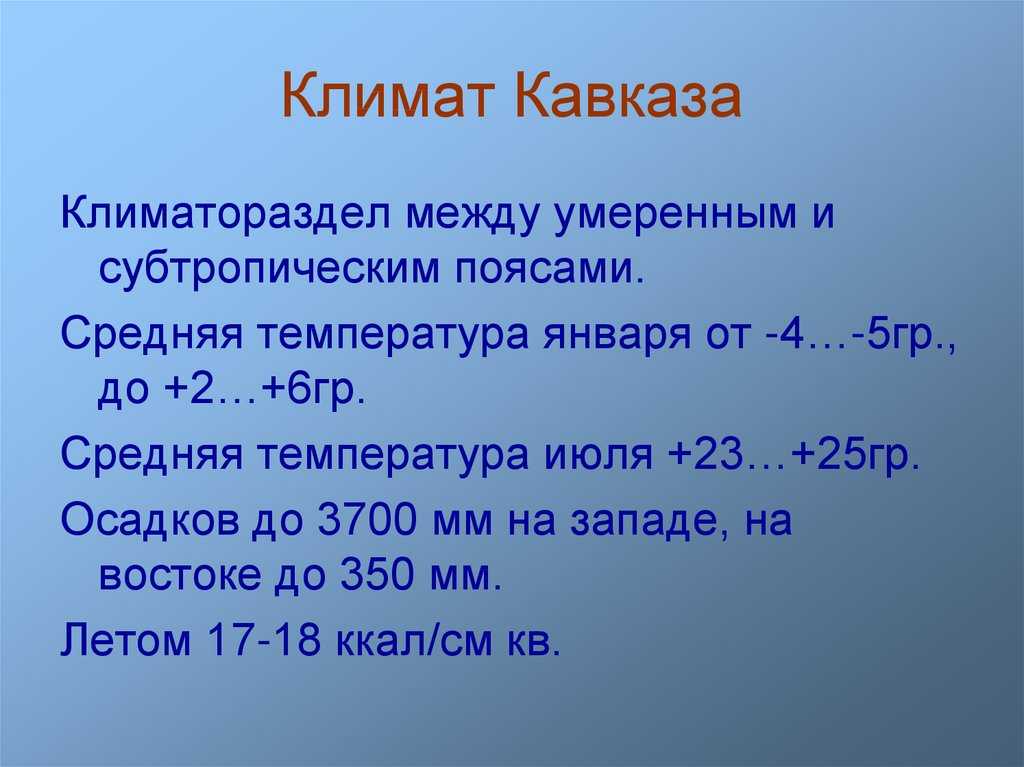 Климат Кавказа

Климатораздел между умеренным и субтропическим поясами.

Средняя температура января от -4…-5гр., до +2…+6гр.

Средняя температура июля +23…+25гр.

Осадков до 3700 мм на западе, на востоке до 350 мм.

Летом 17-18 ккал/см кв.